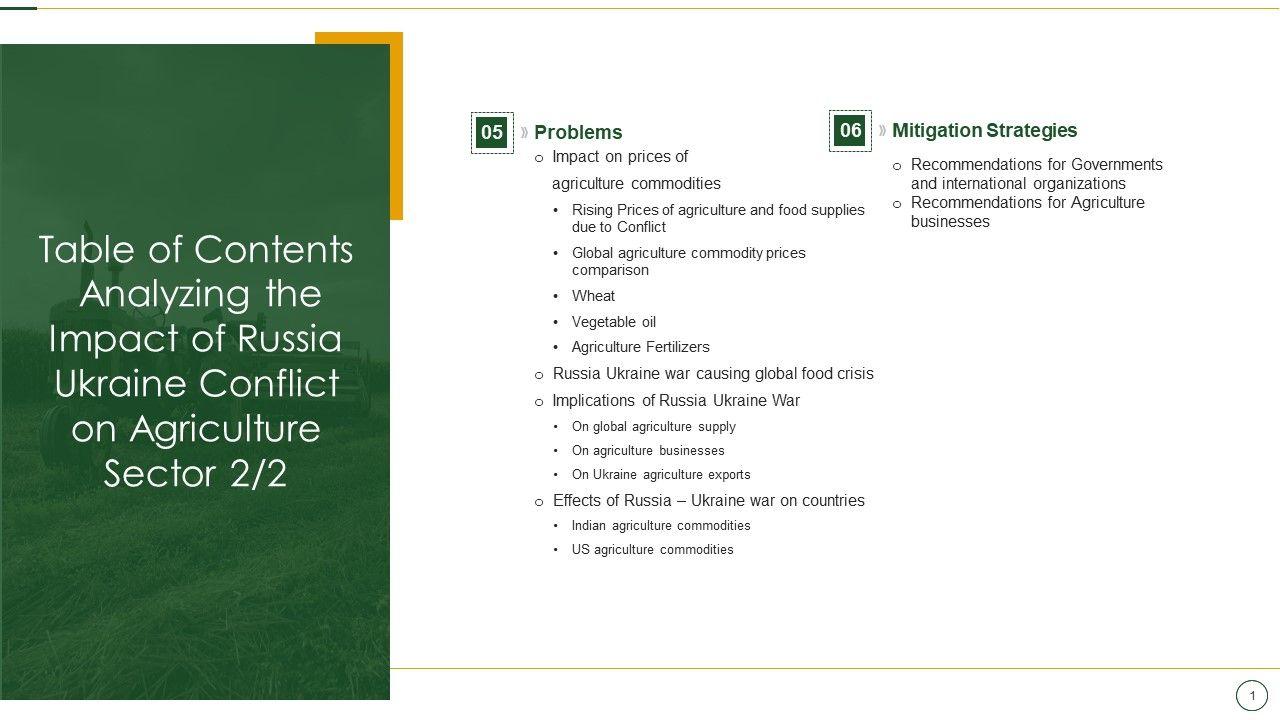 Table of Contents Analyzing the Impact of Russia Ukraine Conflict on Agriculture Sector 2/2

05 Problems

o Impact on prices of agriculture commodities

• Rising Prices of agriculture and food supplies due to Conflict
• Global agriculture commodity prices comparison
• Wheat
• Vegetable oil
• Agriculture Fertilizers

o Russia Ukraine war causing global food crisis

o Implications of Russia Ukraine War

• On global agriculture supply
• On agriculture businesses
• On Ukraine agriculture exports

o Effects of Russia – Ukraine war on countries

• Indian agriculture commodities
• US agriculture commodities

06 Mitigation Strategies

o Recommendations for Governments and international organizations
o Recommendations for Agriculture businesses

1